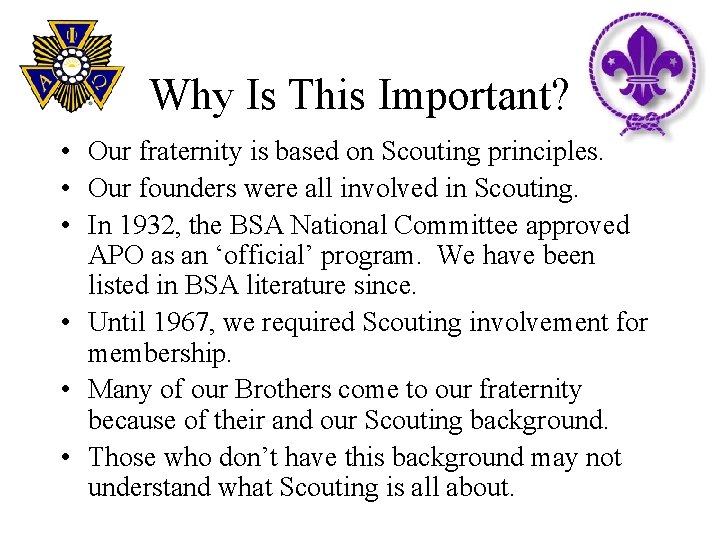 Α Φ Ω

Why Is This Important?

• Our fraternity is based on Scouting principles.
• Our founders were all involved in Scouting.
• In 1932, the BSA National Committee approved APO as an ‘official’ program. We have been listed in BSA literature since.
• Until 1967, we required Scouting involvement for membership.
• Many of our Brothers come to our fraternity because of their and our Scouting background.
• Those who don’t have this background may not understand what Scouting is all about.